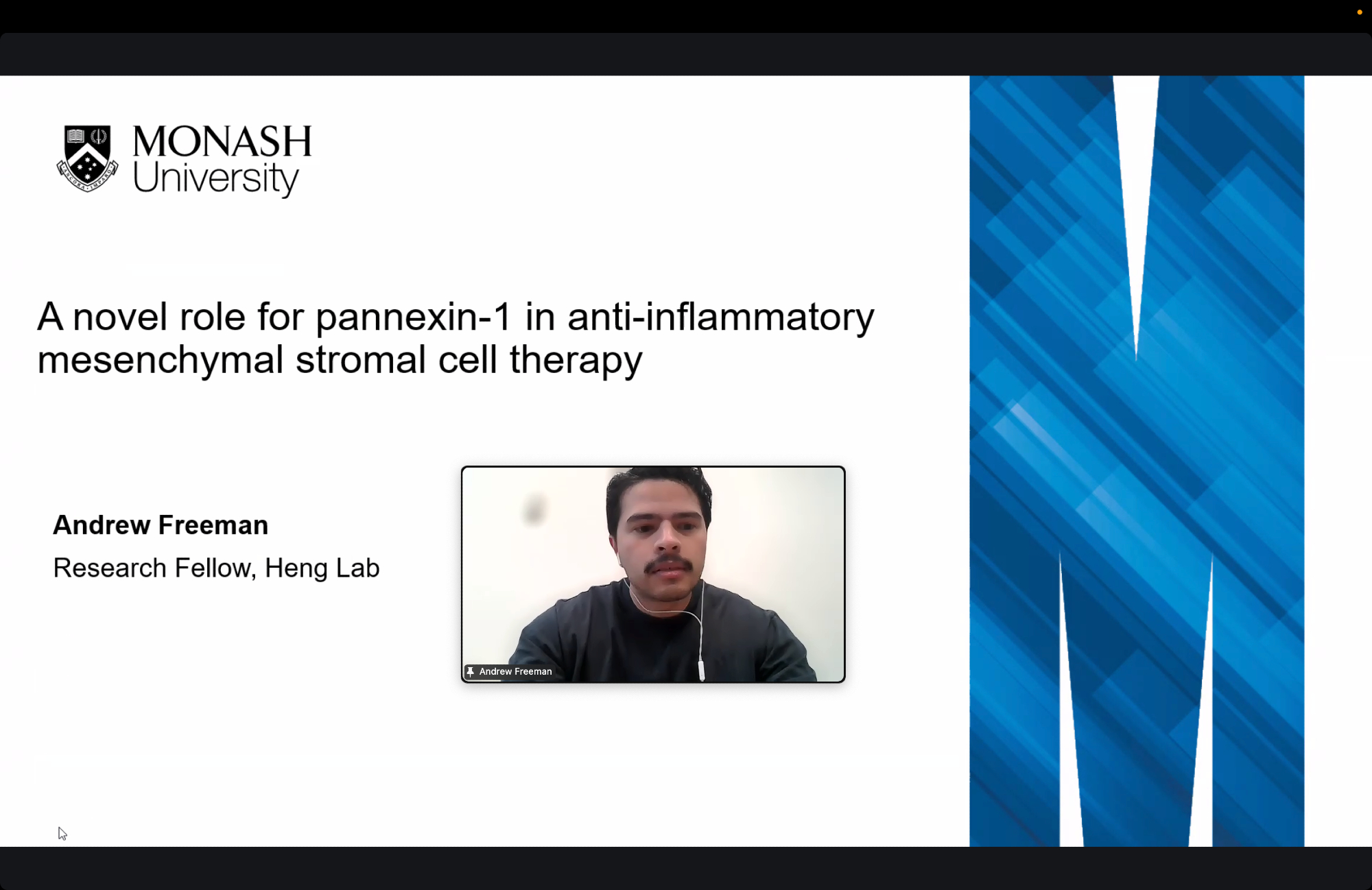 MONASH University

A novel role for pannexin-1 in anti-inflammatory mesenchymal stromal cell therapy

Andrew Freeman

Research Fellow, Heng Lab

Andrew Freeman